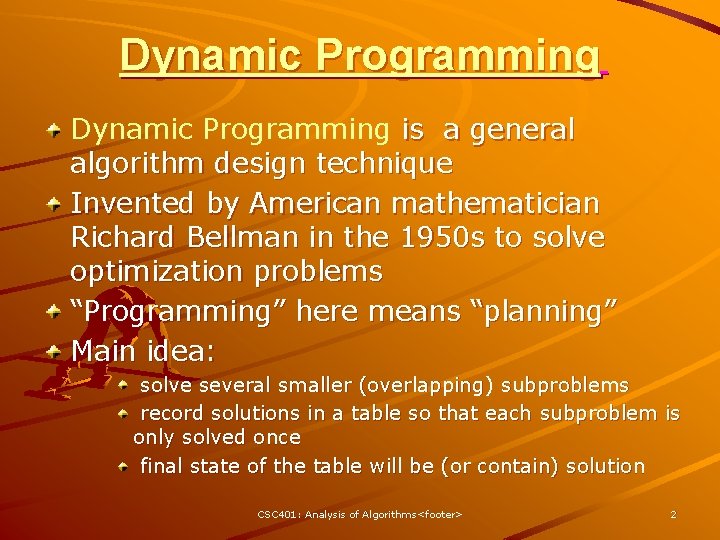 Dynamic Programming

Dynamic Programming is a general algorithm design technique

Invented by American mathematician Richard Bellman in the 1950s to solve optimization problems

“Programming” here means “planning”

Main idea:

solve several smaller (overlapping) subproblems

record solutions in a table so that each subproblem is only solved once

final state of the table will be (or contain) solution

CSC401: Analysis of Algorithms<footer>

2